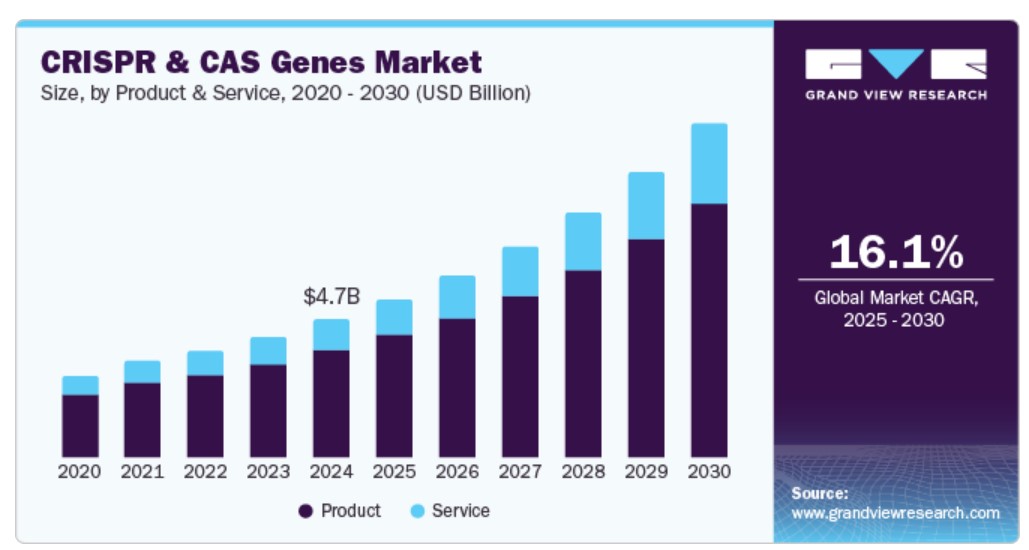 CRISPR & CAS Genes Market
Size, by Product & Service, 2020 - 2030 (USD Billion)

$4.7B

2020 2021 2022 2023 2024 2025 2026 2027 2028 2029 2030

Product Service

GRAND VIEW RESEARCH

16.1%
Global Market CAGR, 2025 - 2030

Source:
www.grandviewresearch.com